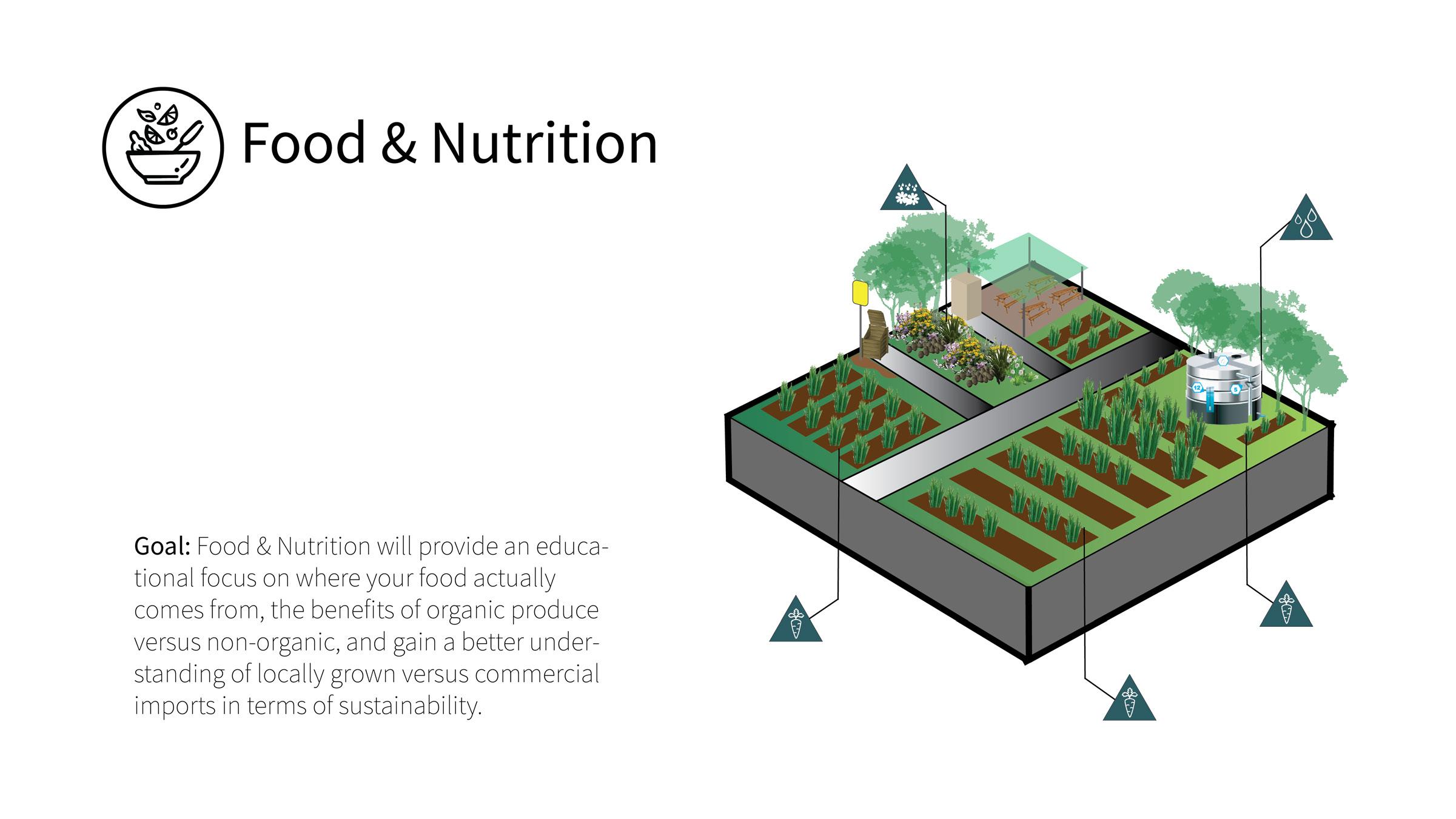 Food & Nutrition

Goal: Food & Nutrition will provide an educational focus on where your food actually comes from, the benefits of organic produce versus non-organic, and gain a better understanding of locally grown versus commercial imports in terms of sustainability.